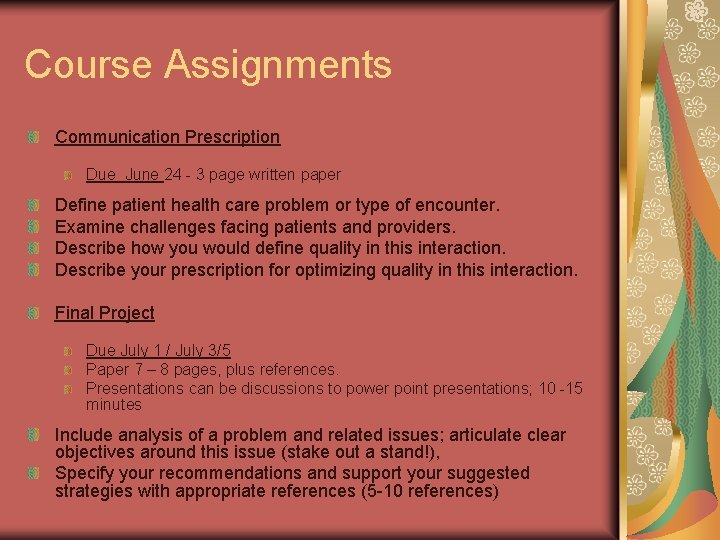 Course Assignments

Communication Prescription

Due June 24 - 3 page written paper

Define patient health care problem or type of encounter.
Examine challenges facing patients and providers.
Describe how you would define quality in this interaction.
Describe your prescription for optimizing quality in this interaction.

Final Project

Due July 1 / July 3/5
Paper 7 – 8 pages, plus references.
Presentations can be discussions to power point presentations; 10 -15 minutes

Include analysis of a problem and related issues; articulate clear objectives around this issue (stake out a stand!),
Specify your recommendations and support your suggested strategies with appropriate references (5-10 references)